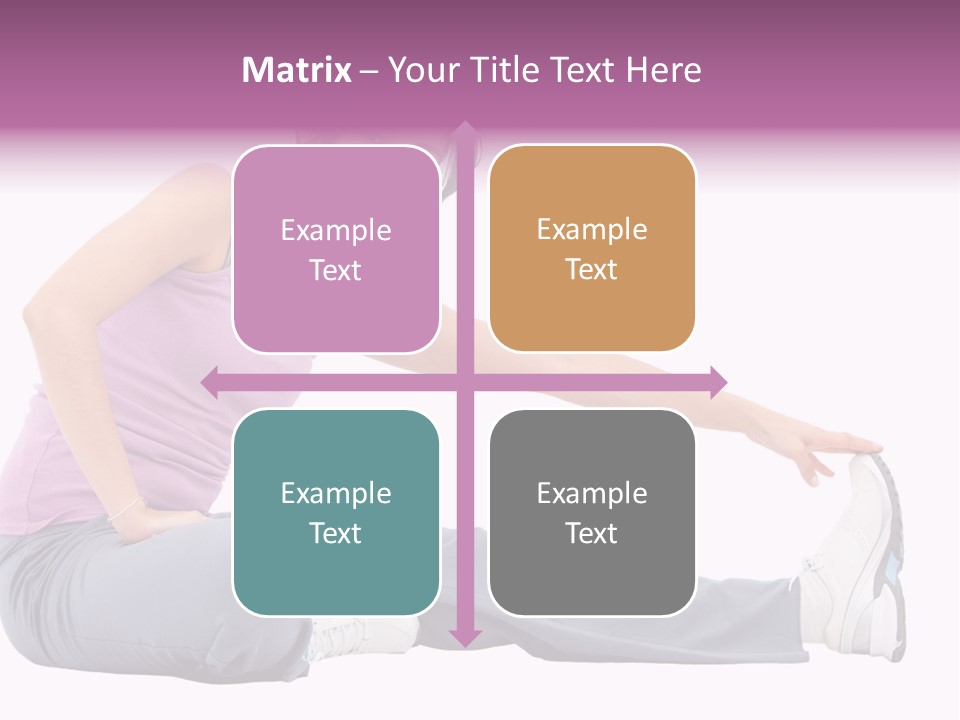 Matrix – Your Title Text Here

Example Text

Example Text

Example Text

Example Text